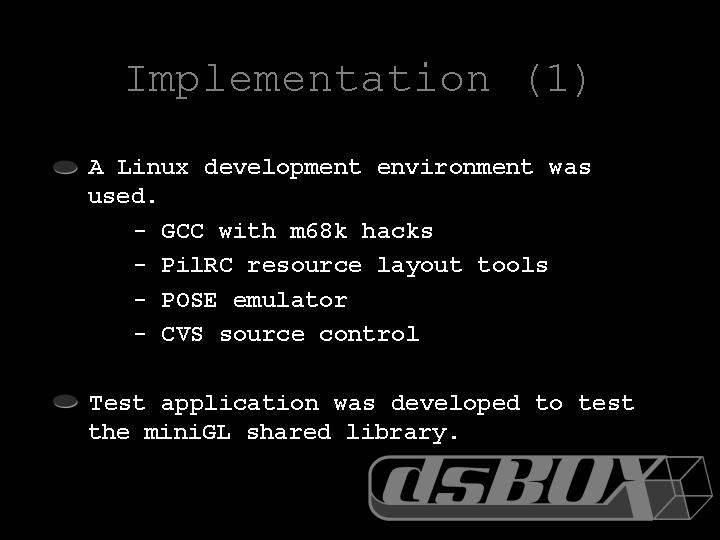 Implementation (1)

A Linux development environment was used.

- GCC with m68k hacks
- PilRC resource layout tools
- POSE emulator
- CVS source control

Test application was developed to test the miniGL shared library.

dsBOX